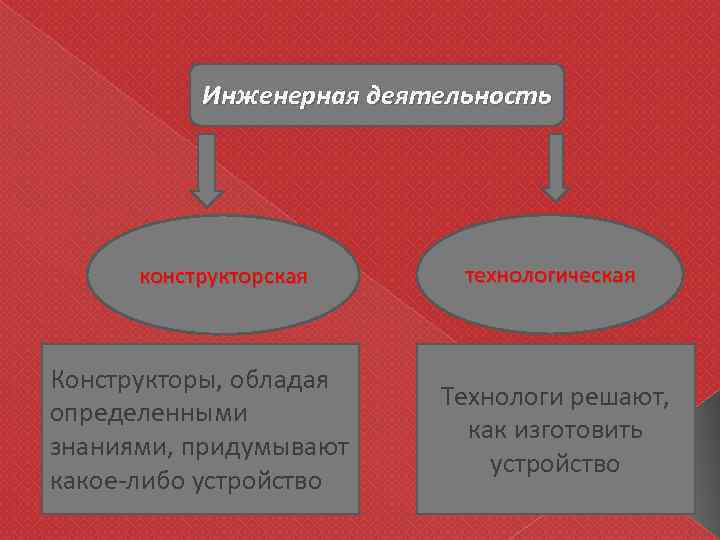 Инженерная деятельность

конструкторская

технологическая

Конструкторы, обладая определенными знаниями, придумывают какое-либо устройство

Технологи решают, как изготовить устройство